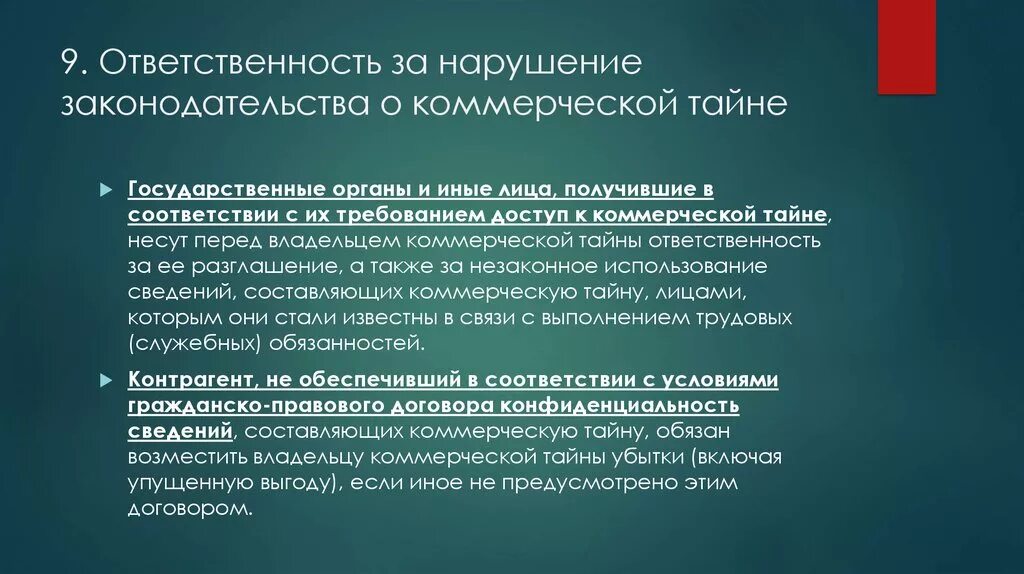 9. Ответственность за нарушение законодательства о коммерческой тайне

Государственные органы и иные лица, получившие в соответствии с их требованием доступ к коммерческой тайне, несут перед владельцем коммерческой тайны ответственность за ее разглашение, а также за незаконное использование сведений, составляющих коммерческую тайну, лицами, которым они стали известны в связи с выполнением трудовых (служебных) обязанностей.

Контрагент, не обеспечивший в соответствии с условиями гражданско-правового договора конфиденциальность сведений, составляющих коммерческую тайну, обязан возместить владельцу коммерческой тайны убытки (включая упущенную выгоду), если иное не предусмотрено этим договором.